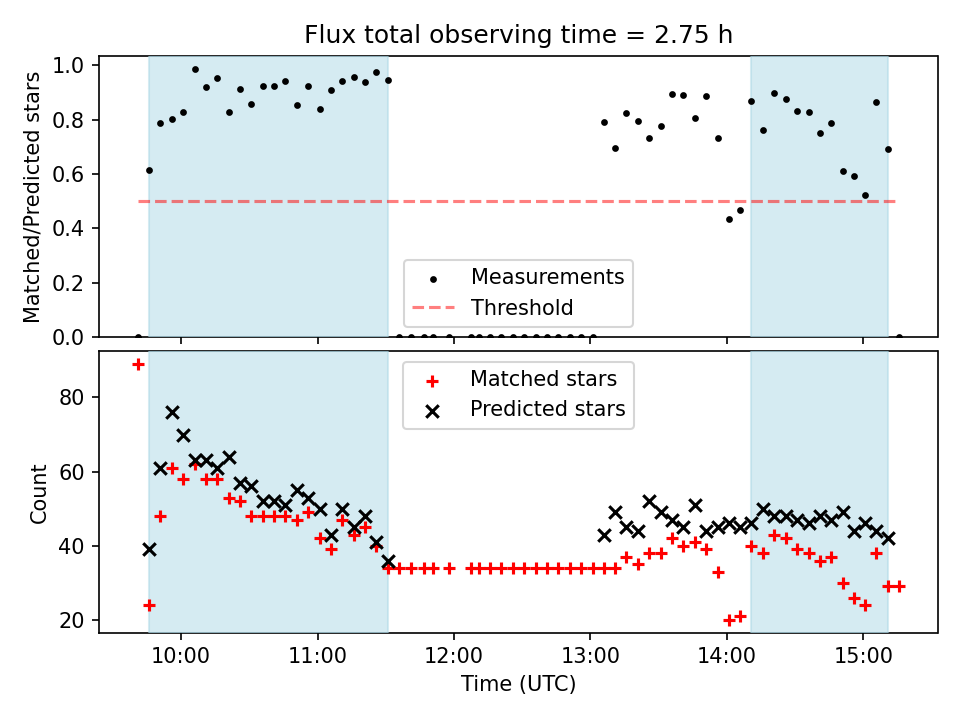 Flux total observing time = 2.75 h

Matched/Predicted stars

1.0
0.8
0.6
0.4
0.2
0.0

Measurements
Threshold

Count

80
60
40
20

Matched stars
Predicted stars

10:00
11:00
12:00
13:00
14:00
15:00

Time (UTC)